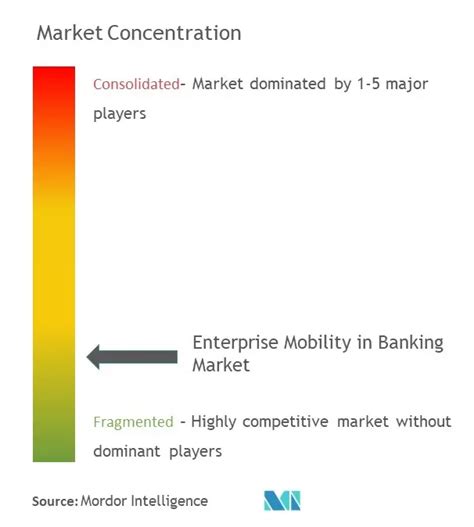 Market Concentration

Consolidated- Market dominated by 1-5 major players

Enterprise Mobility in Banking Market

Fragmented - Highly competitive market without dominant players

Source: Mordor Intelligence